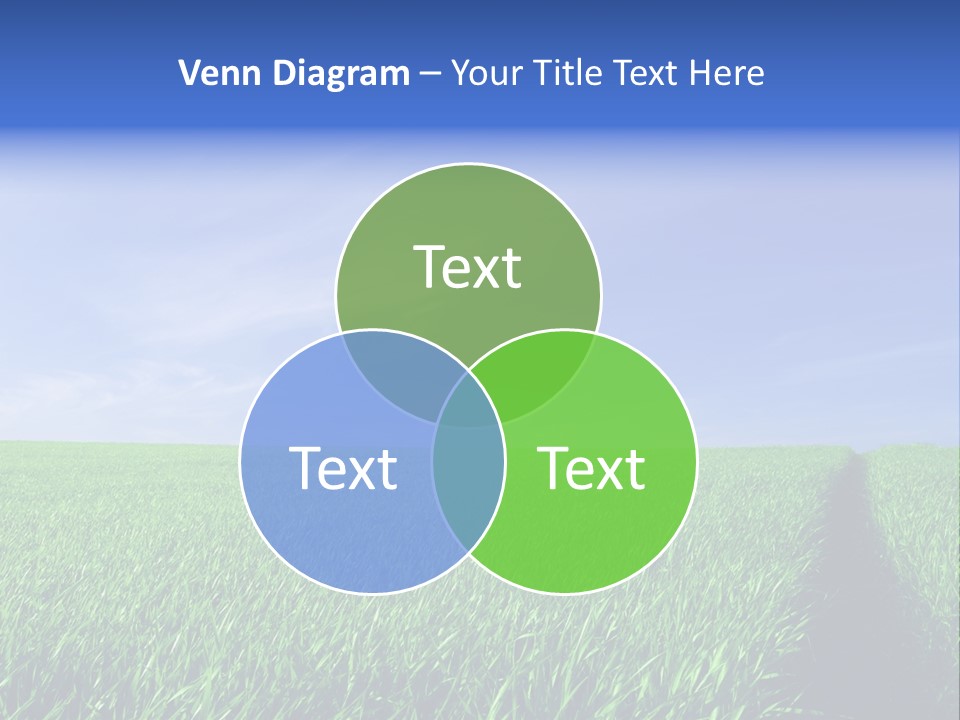 Venn Diagram – Your Title Text Here

Text

Text

Text